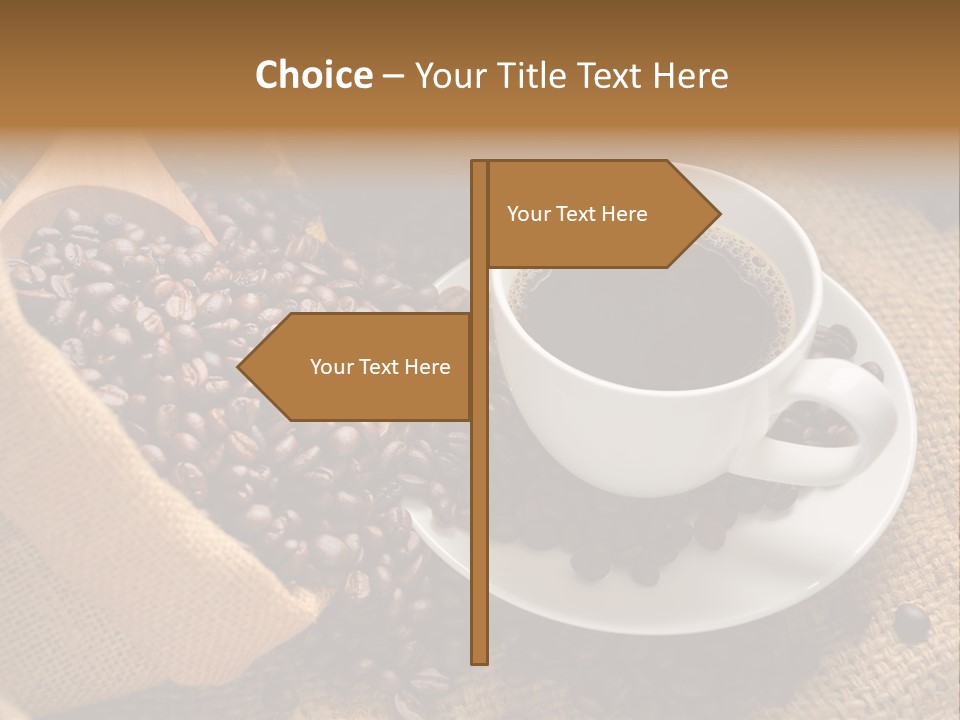 Choice – Your Title Text Here

Your Text Here

Your Text Here